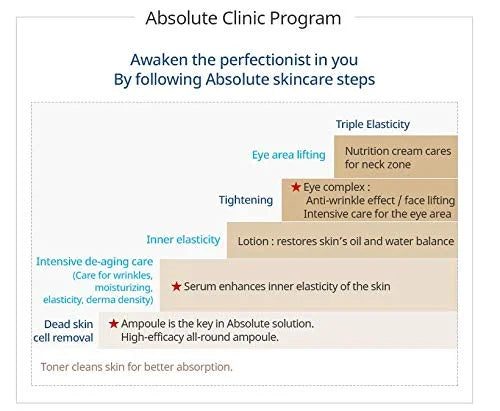 Absolute Clinic Program

Awaken the perfectionist in you
By following Absolute skincare steps

Triple Elasticity

Eye area lifting

Nutrition cream cares for neck zone

Tightening

★ Eye complex :
Anti-wrinkle effect / face lifting
Intensive care for the eye area

Inner elasticity

Lotion : restores skin's oil and water balance

Intensive de-aging care
(Care for wrinkles, moisturizing, elasticity, derma density)

★ Serum enhances inner elasticity of the skin

Dead skin cell removal

★ Ampoule is the key in Absolute solution.
High-efficacy all-round ampoule.

Toner cleans skin for better absorption.